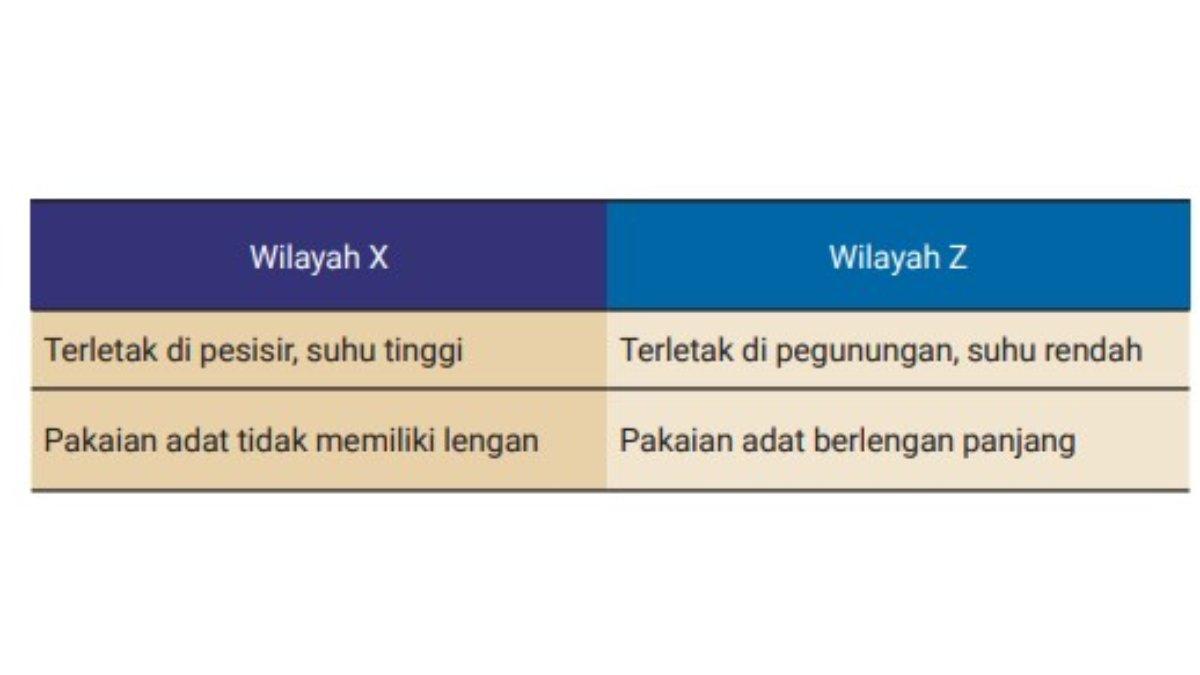 | Wilayah X | Wilayah Z |
|---|---|
| Terletak di pesisir, suhu tinggi | Terletak di pegunungan, suhu rendah |
| Pakaian adat tidak memiliki lengan | Pakaian adat berlengan panjang |